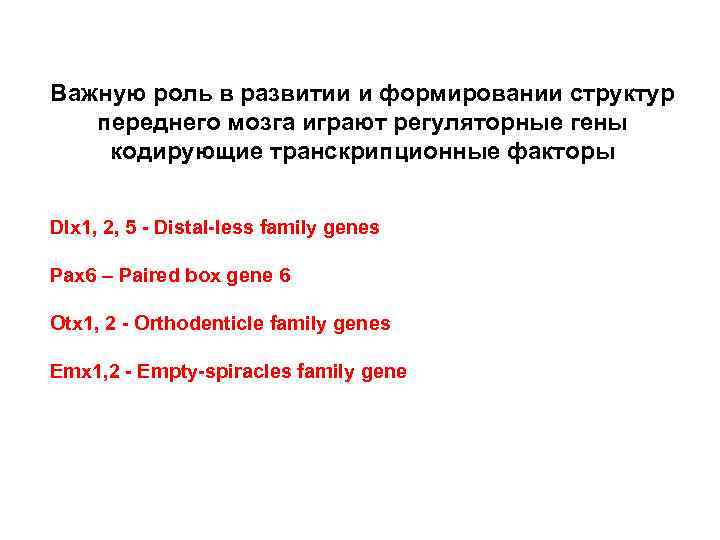 Важную роль в развитии и формировании структур переднего мозга играют регуляторные гены кодирующие транскрипционные факторы

Dlx1, 2, 5 - Distal-less family genes

Pax6 – Paired box gene 6

Otx1, 2 - Orthodenticle family genes

Emx1,2 - Empty-spiracles family gene